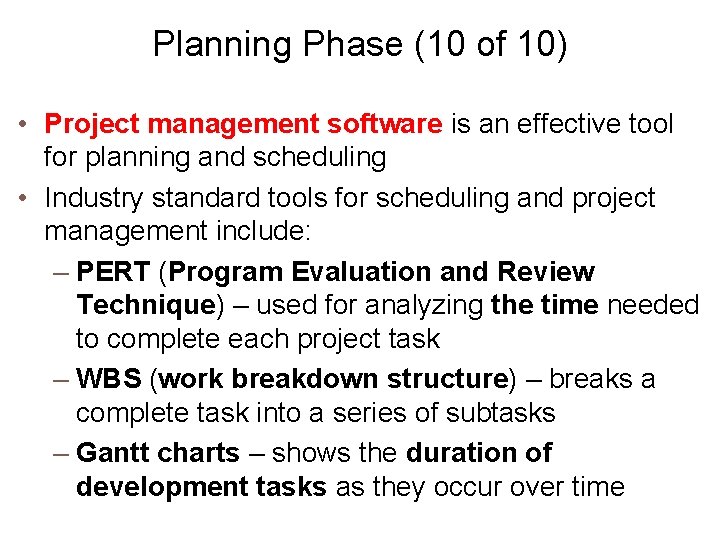 Planning Phase (10 of 10)

• Project management software is an effective tool for planning and scheduling

• Industry standard tools for scheduling and project management include:

– PERT (Program Evaluation and Review Technique) – used for analyzing the time needed to complete each project task

– WBS (work breakdown structure) – breaks a complete task into a series of subtasks

– Gantt charts – shows the duration of development tasks as they occur over time